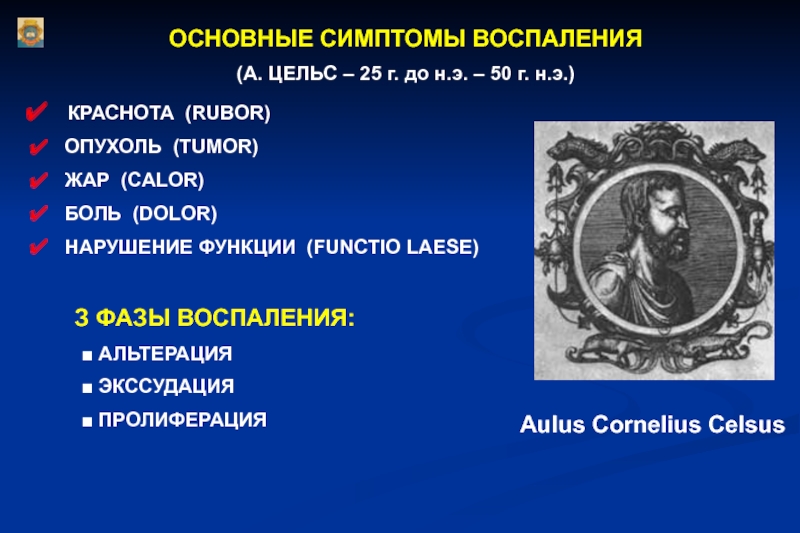 ОСНОВНЫЕ СИМПТОМЫ ВОСПАЛЕНИЯ
(А. ЦЕЛЬС – 25 г. до н.э. – 50 г. н.э.)

✔ КРАСНОТА (RUBOR)
✔ ОПУХОЛЬ (TUMOR)
✔ ЖАР (CALOR)
✔ БОЛЬ (DOLOR)
✔ НАРУШЕНИЕ ФУНКЦИИ (FUNCTIO LAESE)

3 ФАЗЫ ВОСПАЛЕНИЯ:
■ АЛЬТЕРАЦИЯ
■ ЭКССУДАЦИЯ
■ ПРОЛИФЕРАЦИЯ

Aulus Cornelius Celsus